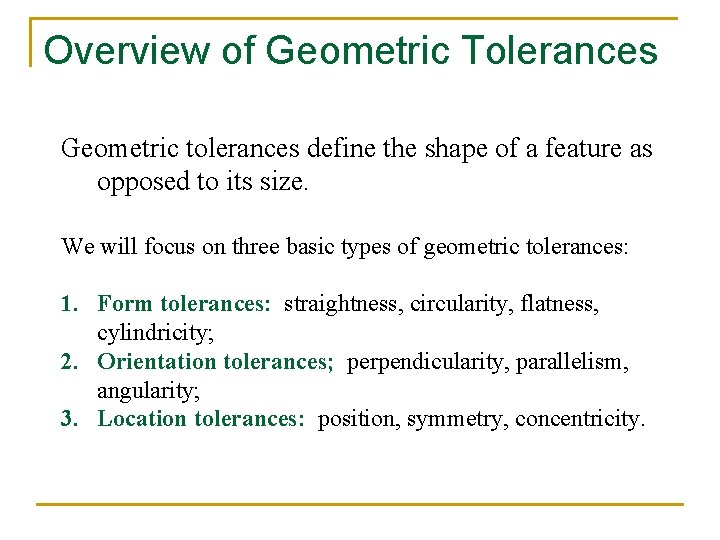 Overview of Geometric Tolerances

Geometric tolerances define the shape of a feature as opposed to its size.

We will focus on three basic types of geometric tolerances:

1. Form tolerances: straightness, circularity, flatness, cylindricity;
2. Orientation tolerances; perpendicularity, parallelism, angularity;
3. Location tolerances: position, symmetry, concentricity.